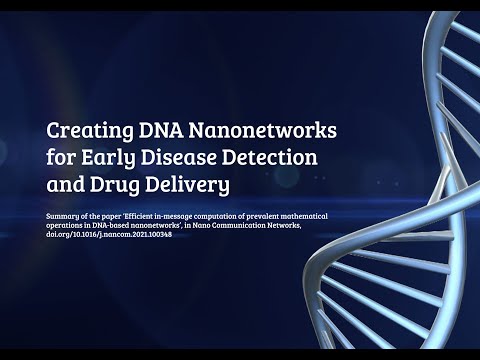 Creating DNA Nanonetworks for Early Disease Detection and Drug Delivery

Summary of the paper 'Efficient in-message computation of prevalent mathematical operations in DNA-based nanonetworks', in Nano Communication Networks, doi.org/10.1016/j.nancom.2021.100348